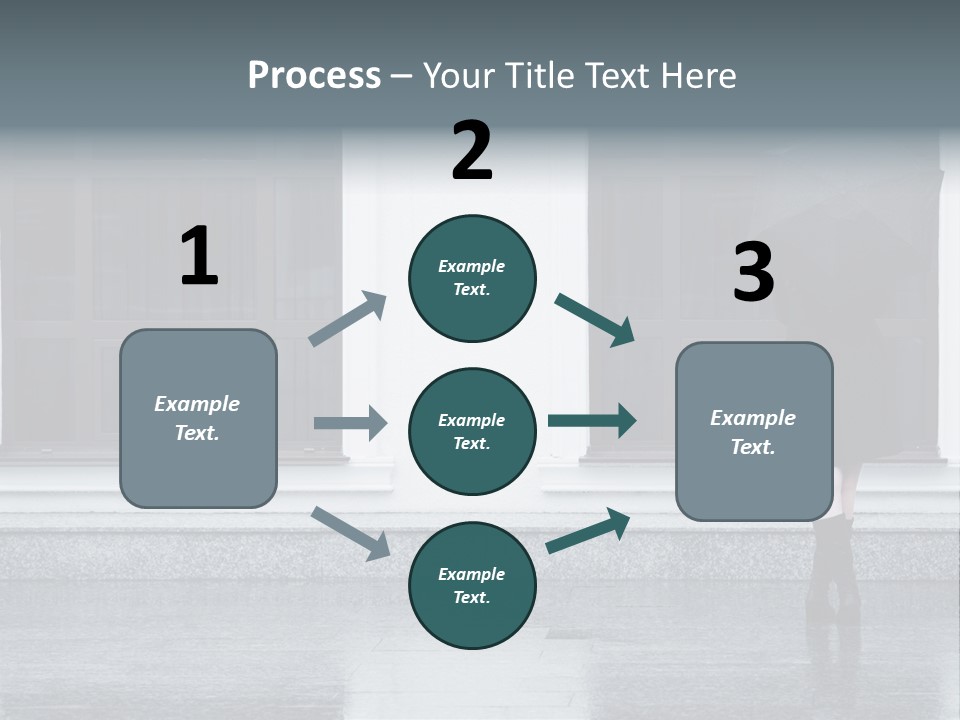 Process – Your Title Text Here

1

Example Text.

2

Example Text.

Example Text.

Example Text.

3

Example Text.